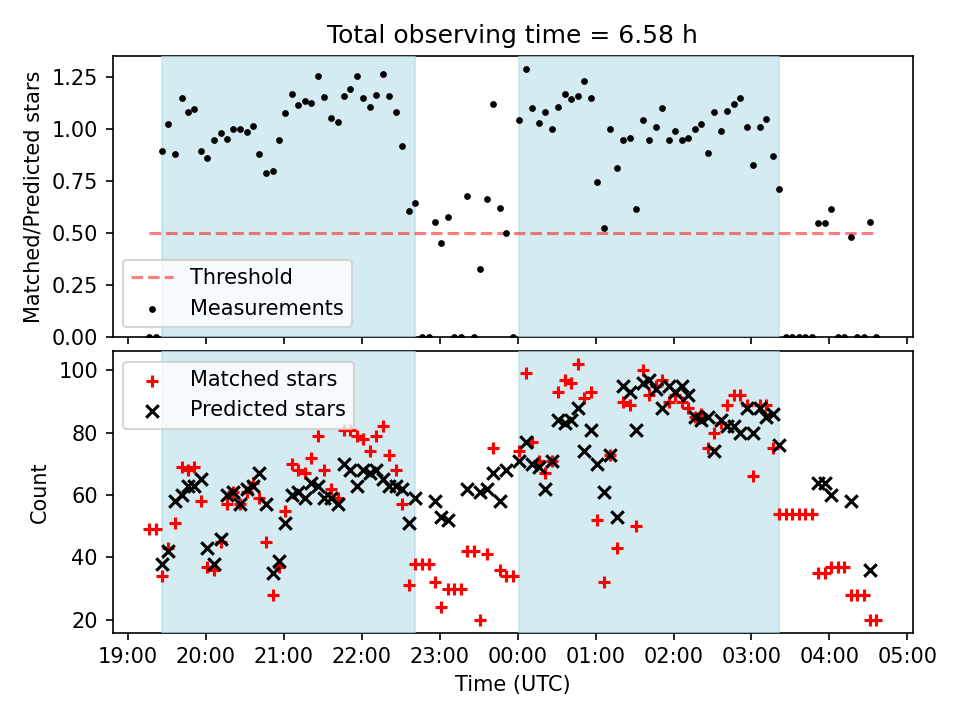 Total observing time = 6.58 h

Matched/Predicted stars

1.25
1.00
0.75
0.50
0.25
0.00

Threshold
Measurements

Count

100
80
60
40
20

Matched stars
Predicted stars

19:00 20:00 21:00 22:00 23:00 00:00 01:00 02:00 03:00 04:00 05:00

Time (UTC)